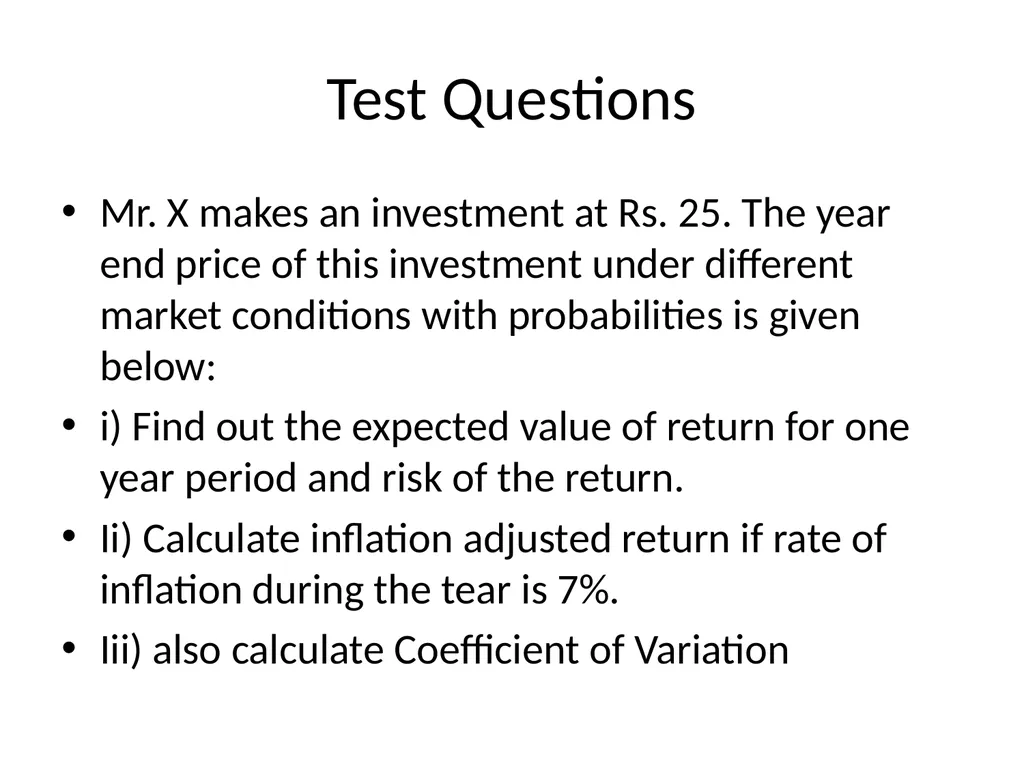 Test Questions

• Mr. X makes an investment at Rs. 25. The year end price of this investment under different market conditions with probabilities is given below:

• i) Find out the expected value of return for one year period and risk of the return.

• Ii) Calculate inflation adjusted return if rate of inflation during the tear is 7%.

• Iii) also calculate Coefficient of Variation